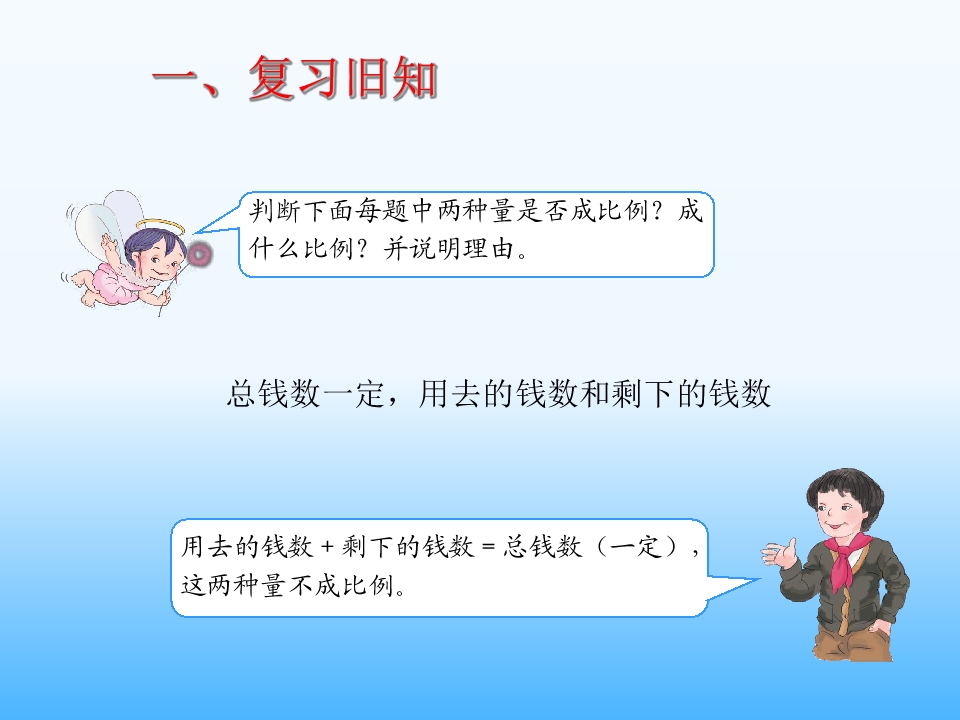 一、复习旧知

判断下面每题中两种量是否成比例？成什么比例？并说明理由。

总钱数一定，用去的钱数和剩下的钱数

用去的钱数 + 剩下的钱数 = 总钱数（一定），这两种量不成比例。